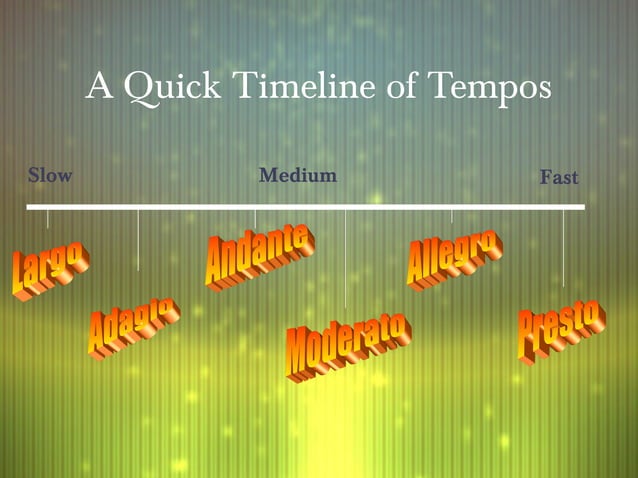 A Quick Timeline of Tempos

Slow

Medium

Fast

Largo

Adagio

Andante

Moderato

Allegro

Presto